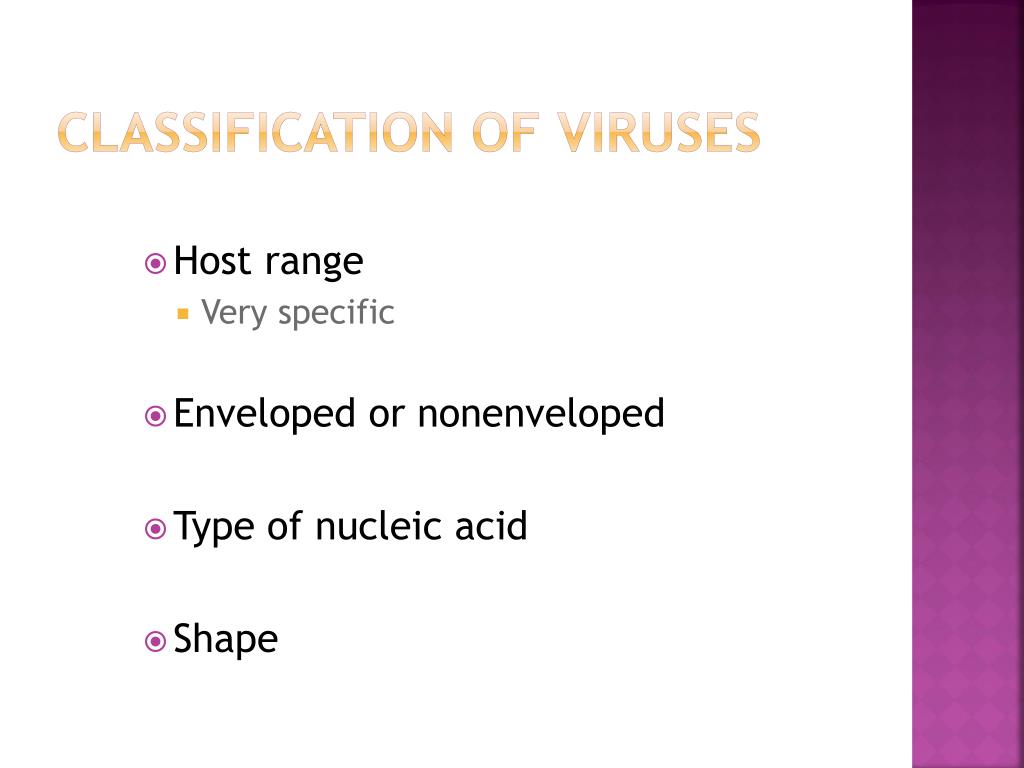 CLASSIFICATION OF VIRUSES

Host range
Very specific

Enveloped or nonenveloped

Type of nucleic acid

Shape